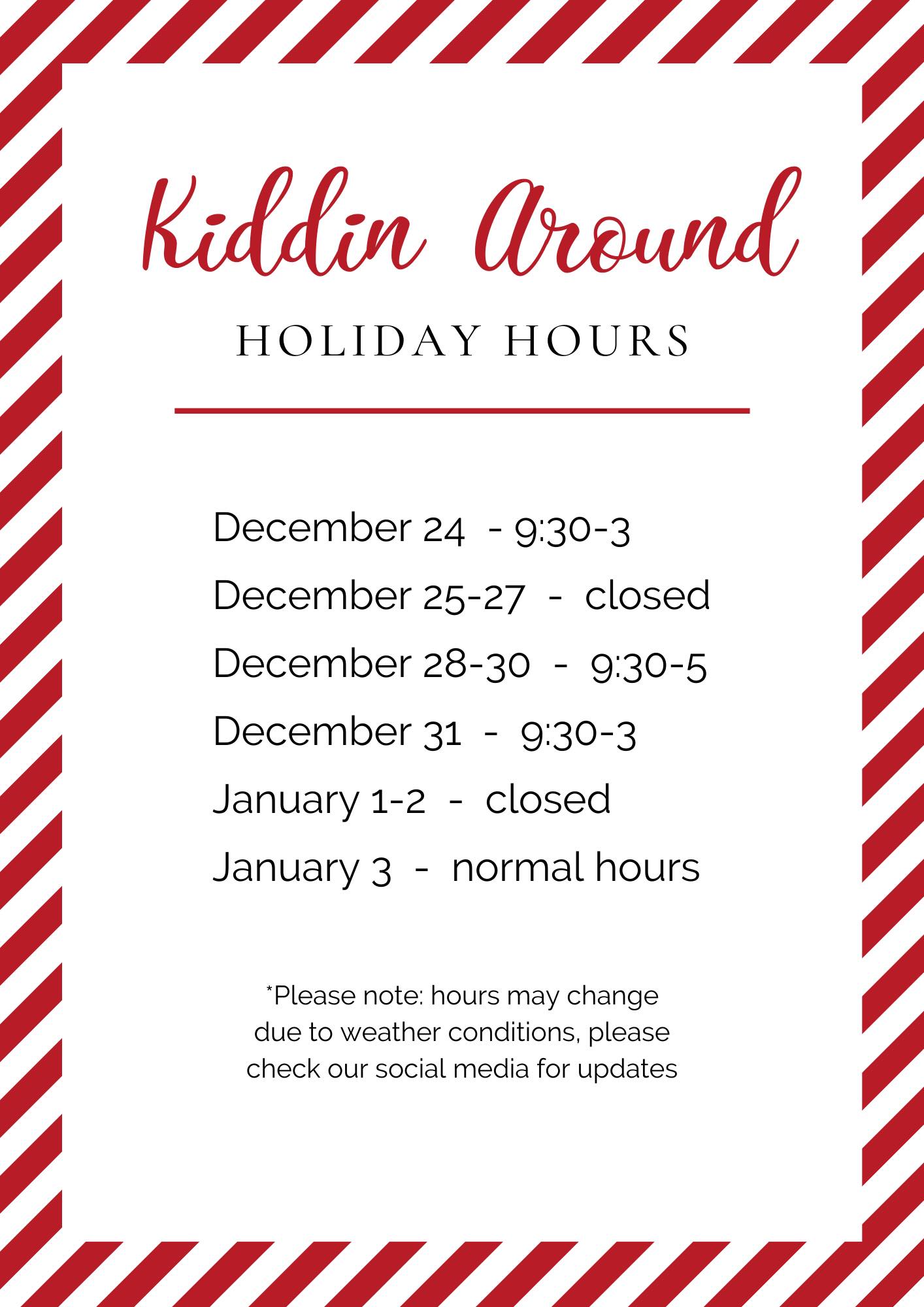 Kiddin Around

HOLIDAY HOURS

December 24 - 9:30-3
December 25-27 - closed
December 28-30 - 9:30-5
December 31 - 9:30-3
January 1-2 - closed
January 3 - normal hours

*Please note: hours may change due to weather conditions, please check our social media for updates